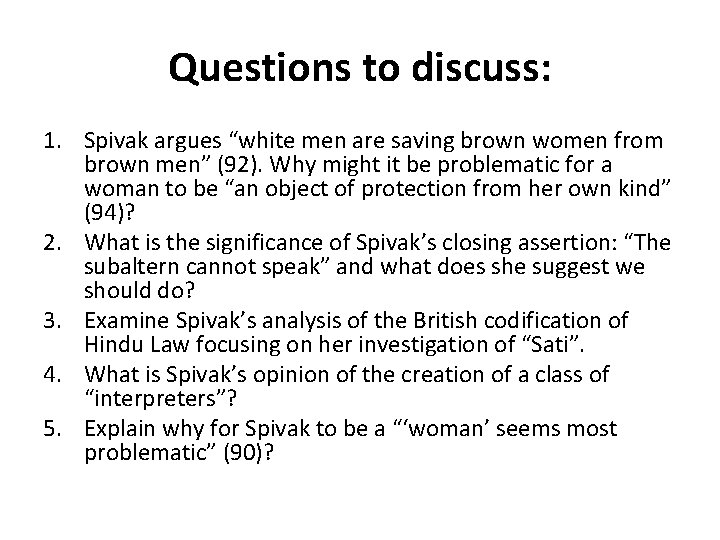 Questions to discuss:

1. Spivak argues “white men are saving brown women from brown men” (92). Why might it be problematic for a woman to be “an object of protection from her own kind” (94)?
2. What is the significance of Spivak’s closing assertion: “The subaltern cannot speak” and what does she suggest we should do?
3. Examine Spivak’s analysis of the British codification of Hindu Law focusing on her investigation of “Sati”.
4. What is Spivak’s opinion of the creation of a class of “interpreters”?
5. Explain why for Spivak to be a “‘woman’ seems most problematic” (90)?